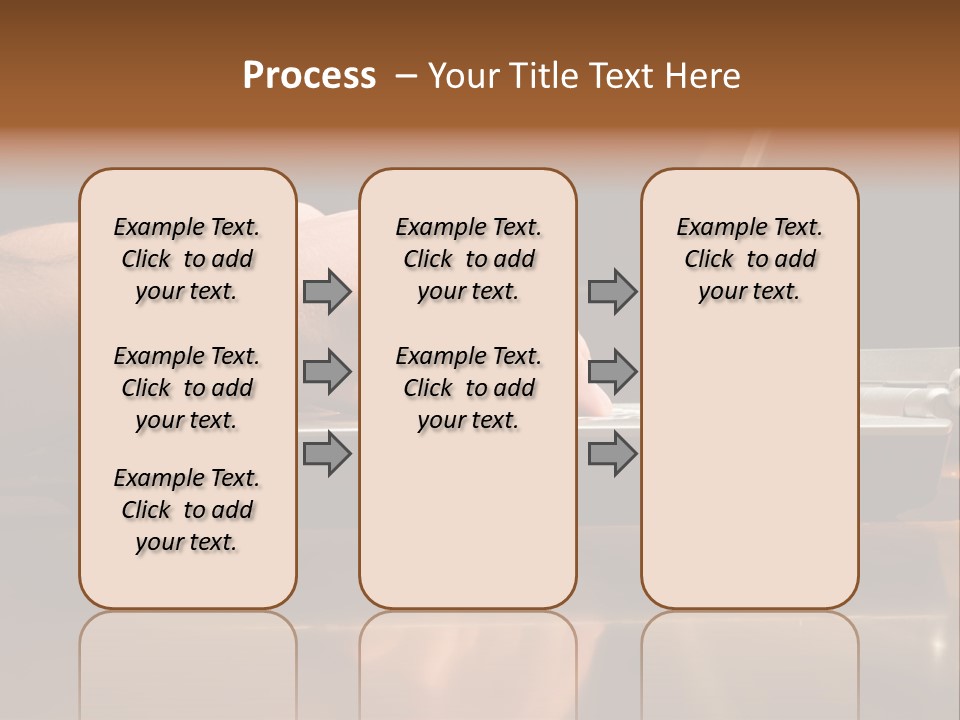 Process – Your Title Text Here

Example Text. Click to add your text.

Example Text. Click to add your text.

Example Text. Click to add your text.

Example Text. Click to add your text.

Example Text. Click to add your text.

Example Text. Click to add your text.